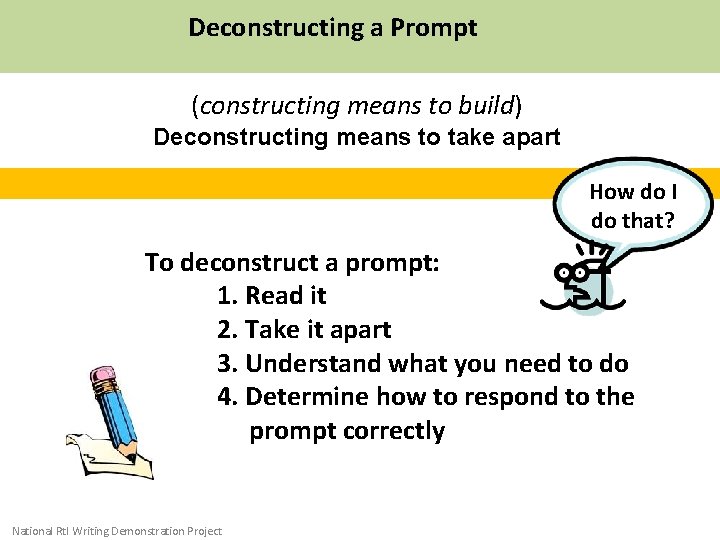 Deconstructing a Prompt

(constructing means to build)
Deconstructing means to take apart

How do I do that?

To deconstruct a prompt:
1. Read it
2. Take it apart
3. Understand what you need to do
4. Determine how to respond to the prompt correctly

National RtI Writing Demonstration Project